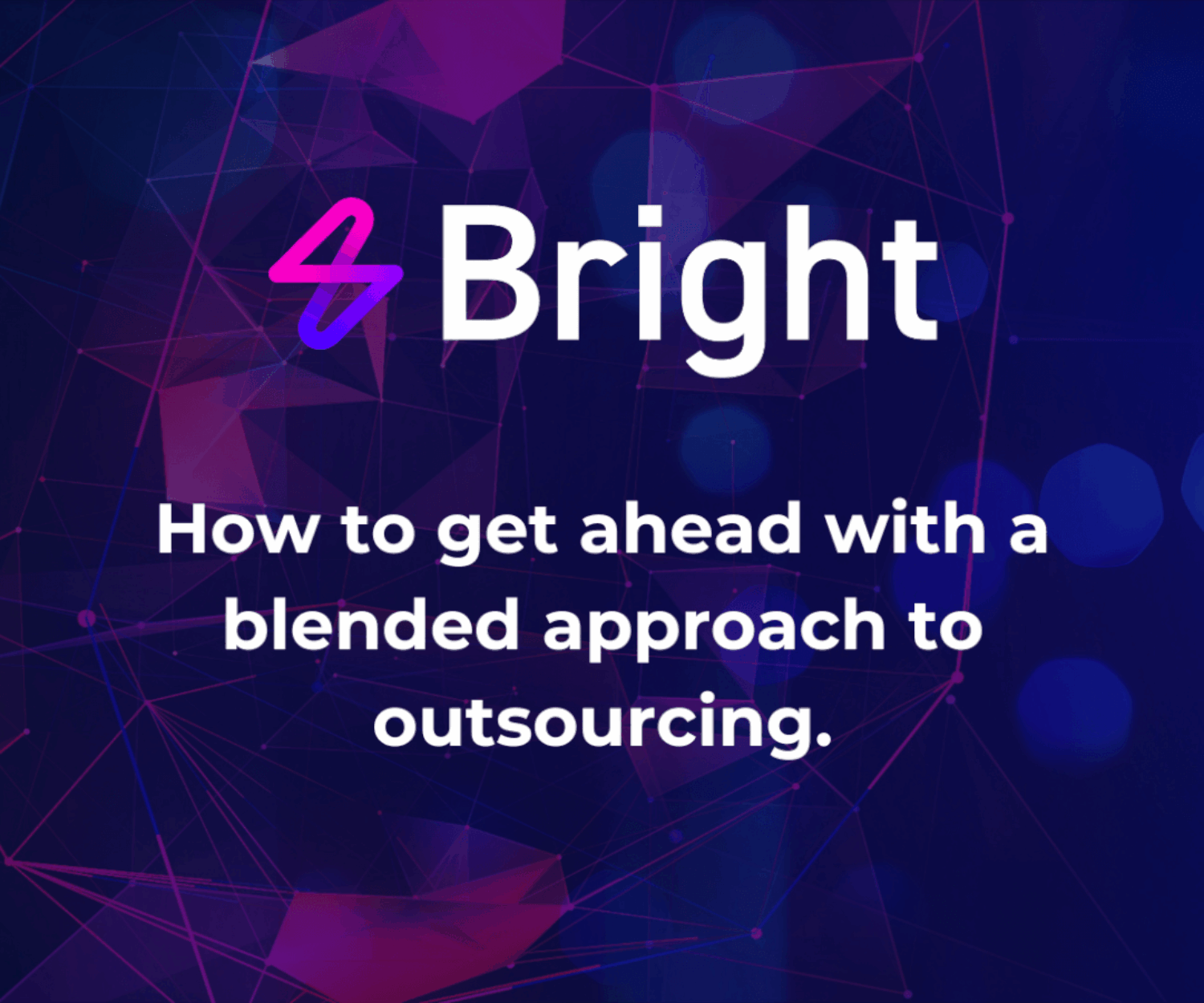 Bright

How to get ahead with a blended approach to outsourcing.